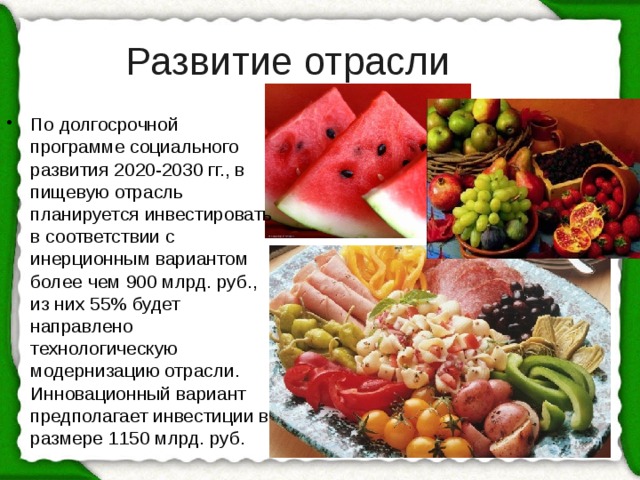 Развитие отрасли

• По долгосрочной программе социального развития 2020-2030 гг., в пищевую отрасль планируется инвестировать в соответствии с инерционным вариантом более чем 900 млрд. руб., из них 55% будет направлено технологическую модернизацию отрасли. Инновационный вариант предполагает инвестиции в размере 1150 млрд. руб.